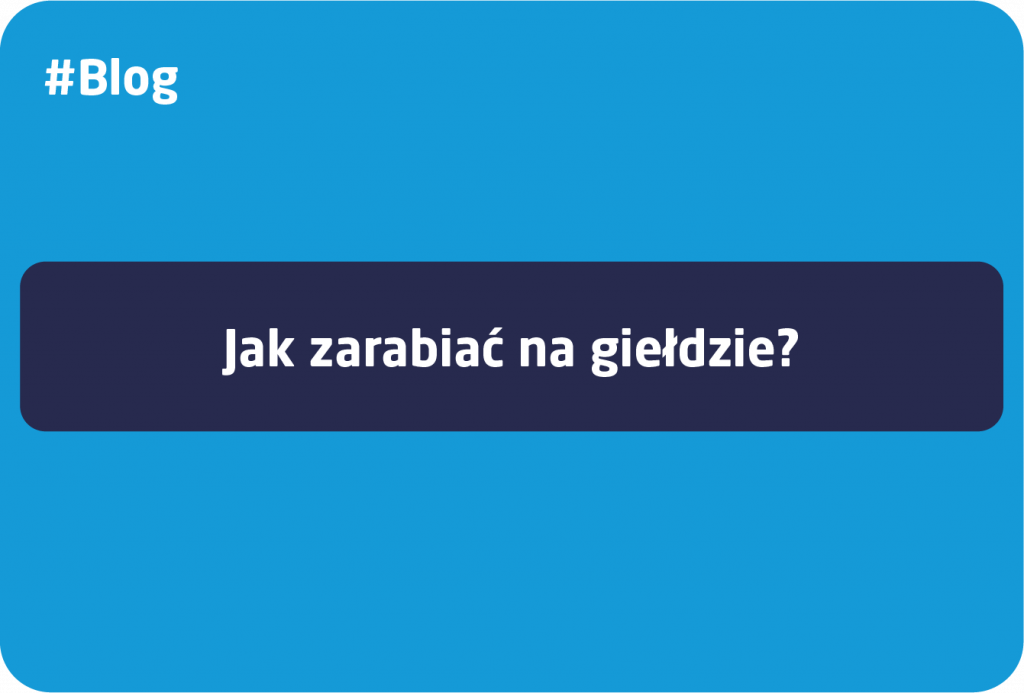 #Blog

Jak zarabiać na giełdzie?